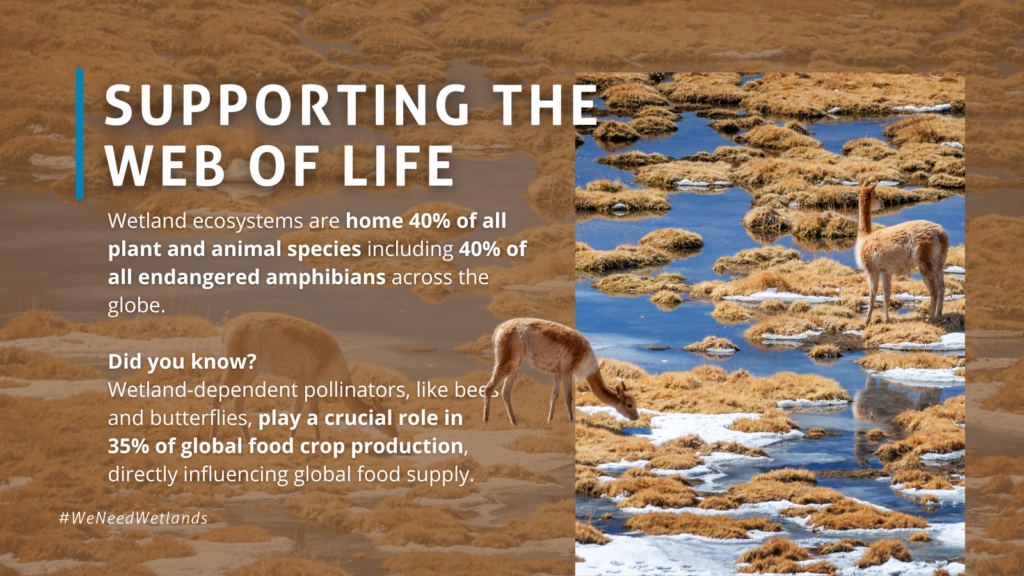 SUPPORTING THE WEB OF LIFE

Wetland ecosystems are home 40% of all plant and animal species including 40% of all endangered amphibians across the globe.

Did you know?
Wetland-dependent pollinators, like bees and butterflies, play a crucial role in 35% of global food crop production, directly influencing global food supply.

#WeNeedWetlands